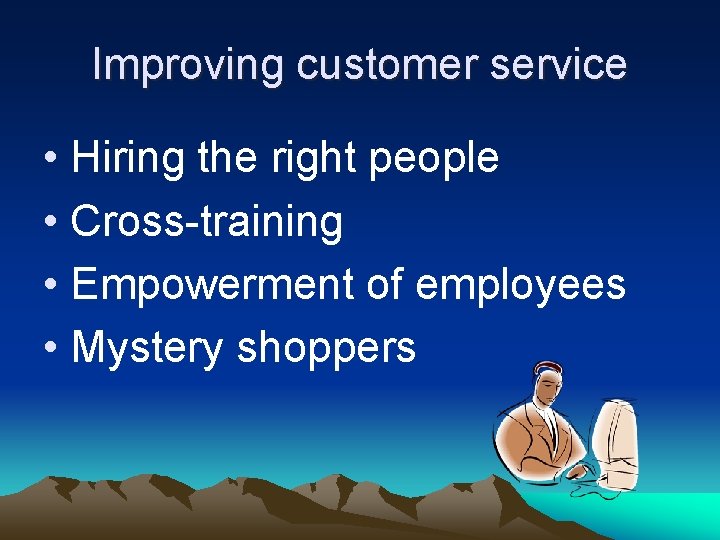 Improving customer service

• Hiring the right people
• Cross-training
• Empowerment of employees
• Mystery shoppers